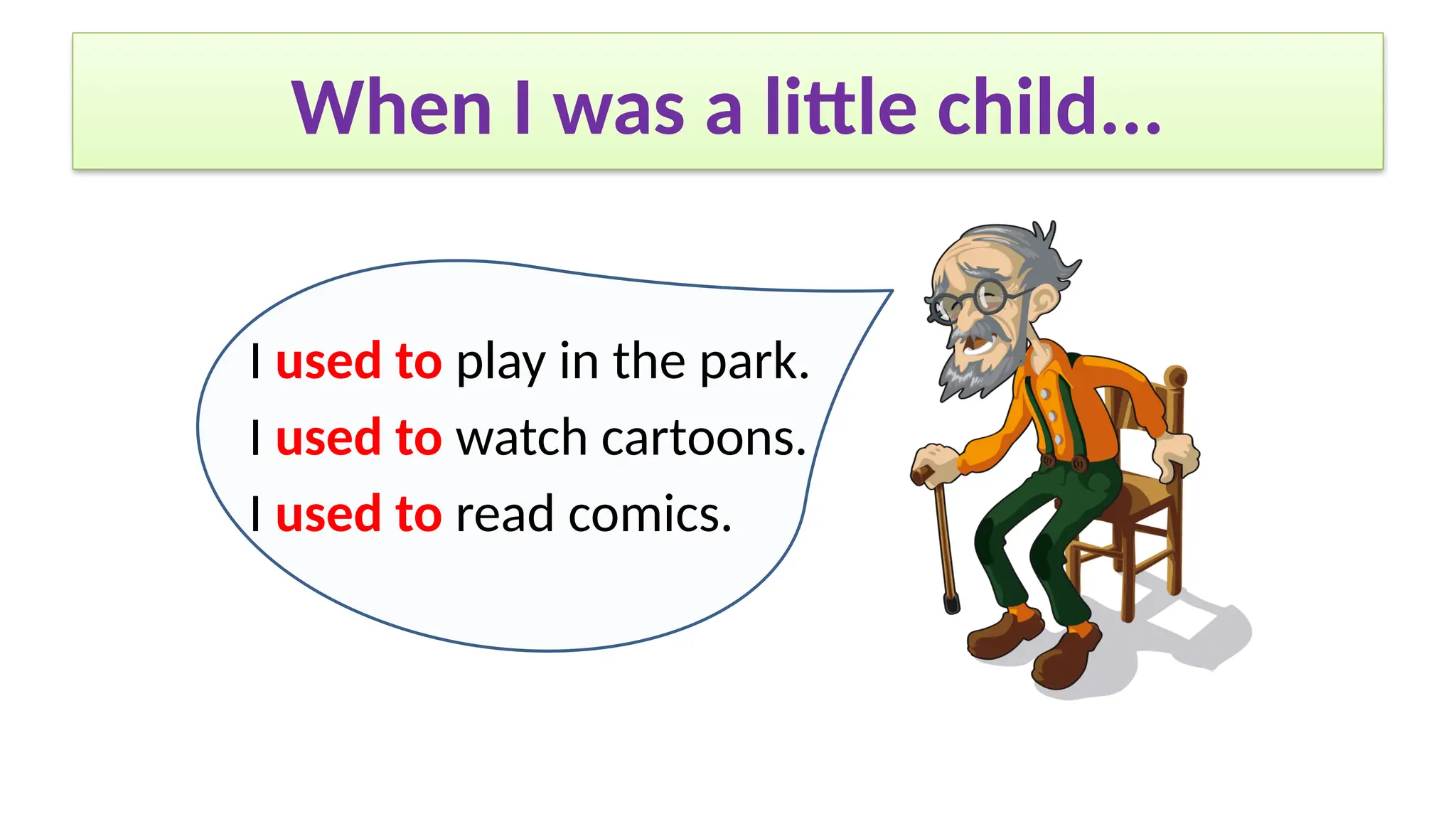 When I was a little child...

I used to play in the park.
I used to watch cartoons.
I used to read comics.